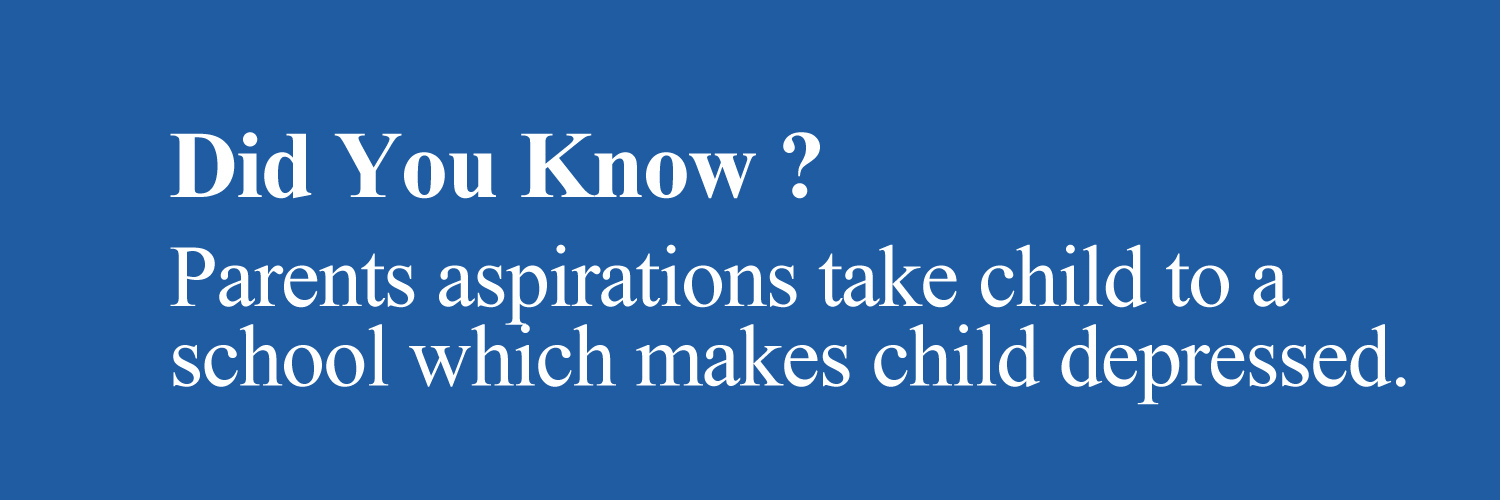 Did You Know ?

Parents aspirations take child to a school which makes child depressed.